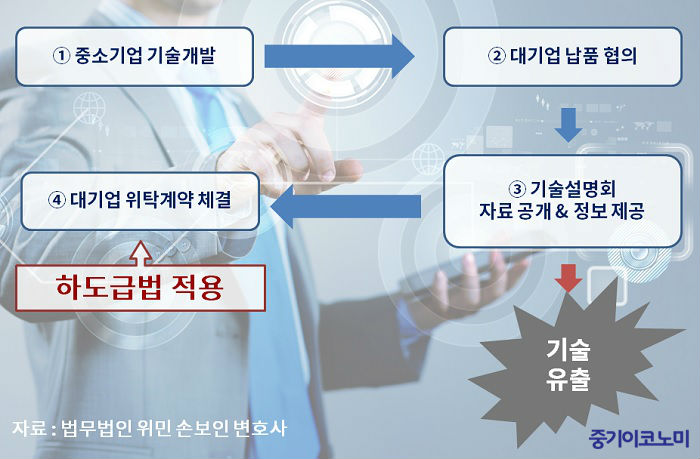 ① 중소기업 기술개발

② 대기업 납품 협의

③ 기술설명회
자료 공개 & 정보 제공

④ 대기업 위탁계약 체결

하도급법 적용

기술
유출

자료 : 법무법인 위민 손보인 변호사

중기이코노미